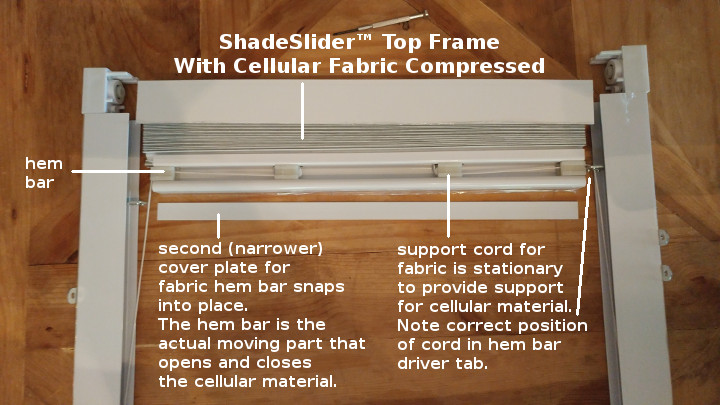 ShadeSlider™ Top Frame
With Cellular Fabric Compressed

hem bar

second (narrower) cover plate for fabric hem bar snaps into place.
The hem bar is the actual moving part that opens and closes the cellular material.

support cord for fabric is stationary to provide support for cellular material.
Note correct position of cord in hem bar driver tab.